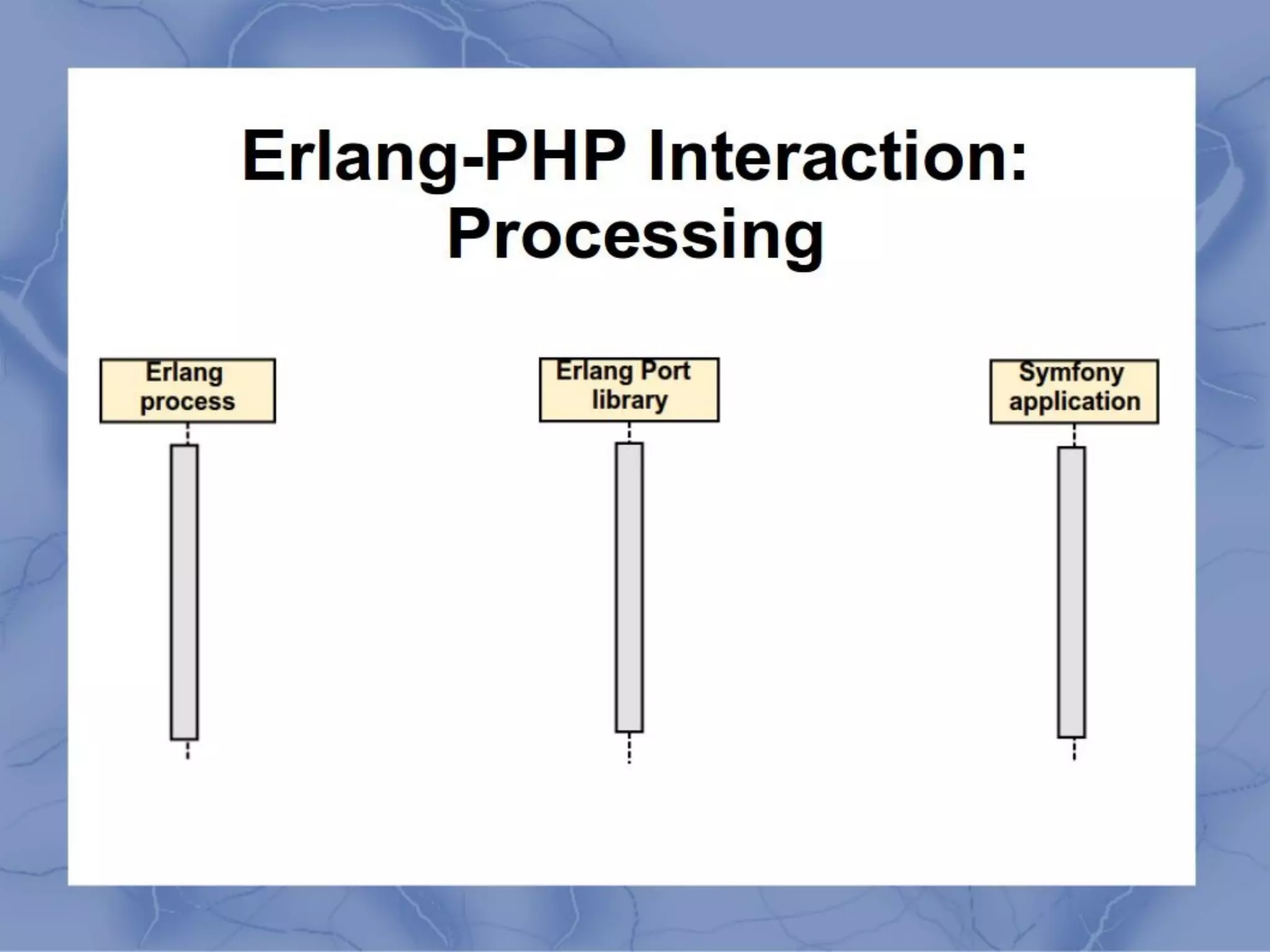 Erlang-PHP Interaction: Processing

Erlang process

Erlang Port library

Symfony application